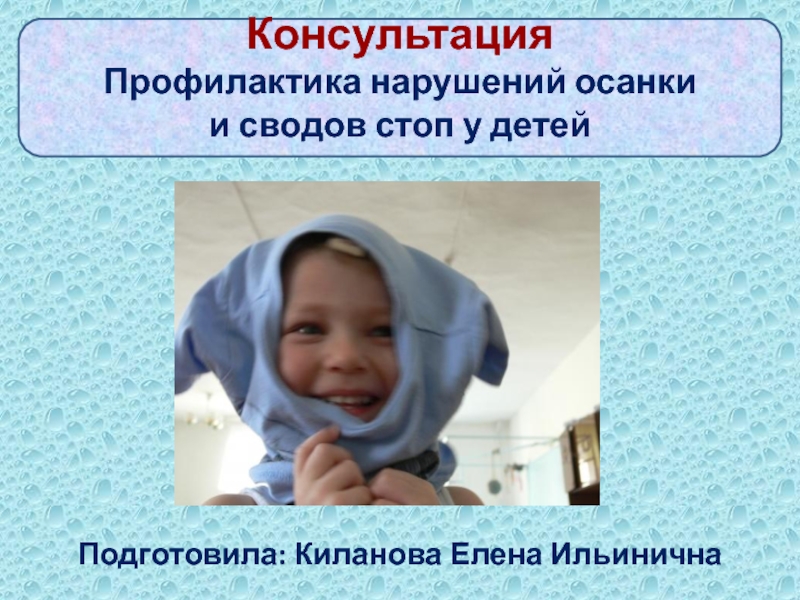 Консультация
Профилактика нарушений осанки и сводов стоп у детей

Подготовила: Киланова Елена Ильинична